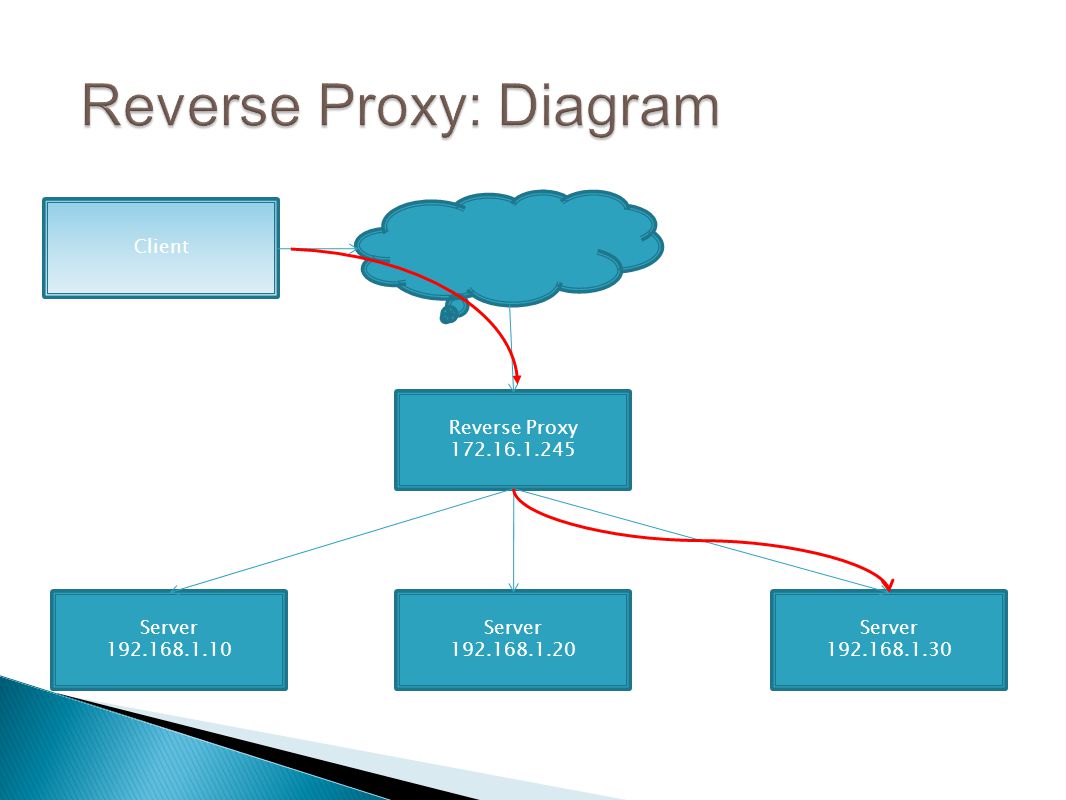 Reverse Proxy: Diagram

Client

Reverse Proxy
172.16.1.245

Server
192.168.1.10

Server
192.168.1.20

Server
192.168.1.30